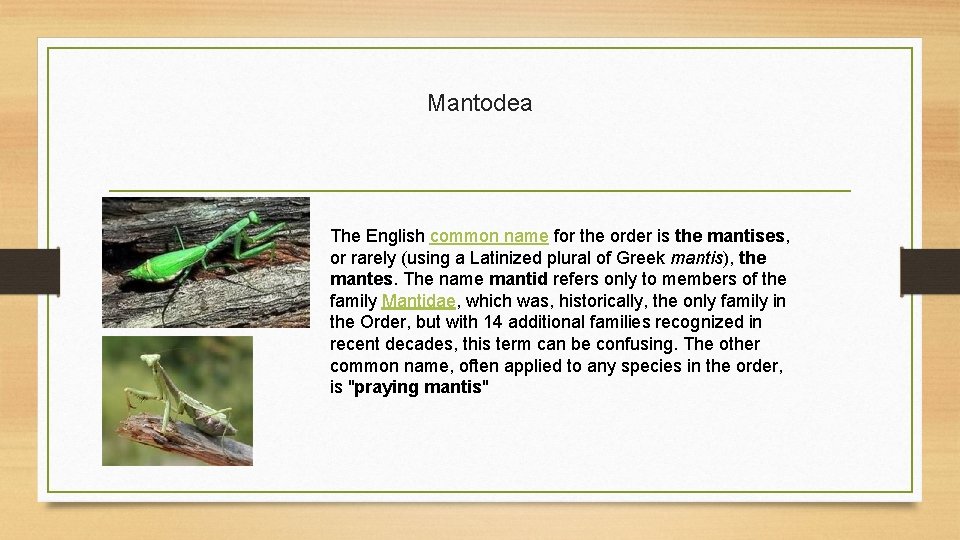 Mantodea

The English common name for the order is the mantises, or rarely (using a Latinized plural of Greek mantis), the mantes. The name mantid refers only to members of the family Mantidae, which was, historically, the only family in the Order, but with 14 additional families recognized in recent decades, this term can be confusing. The other common name, often applied to any species in the order, is "praying mantis"